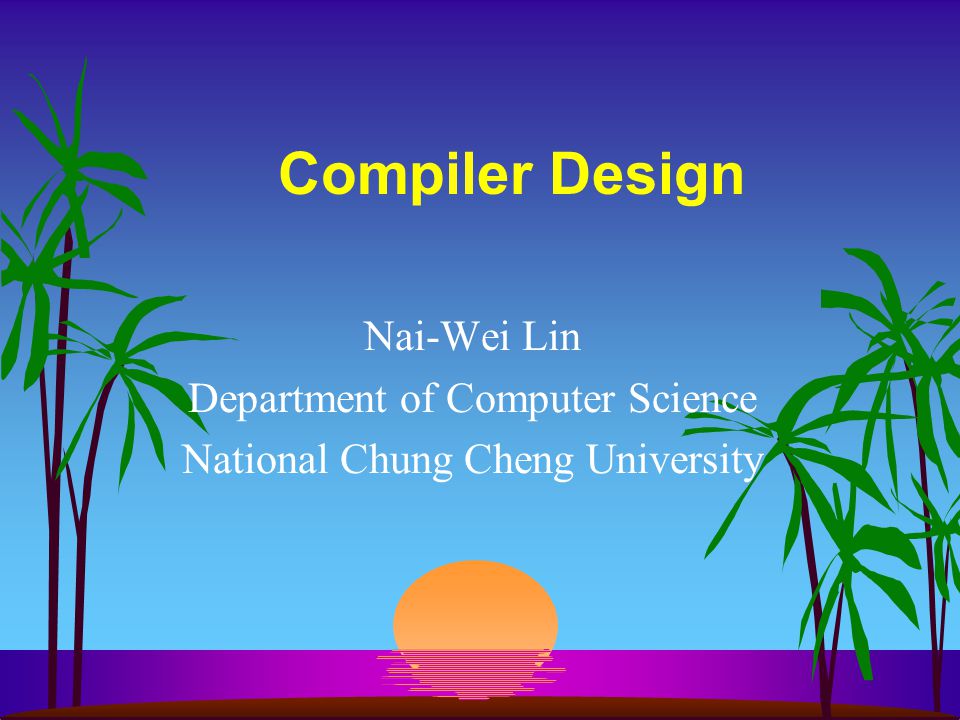 Compiler Design

Nai-Wei Lin
Department of Computer Science
National Chung Cheng University